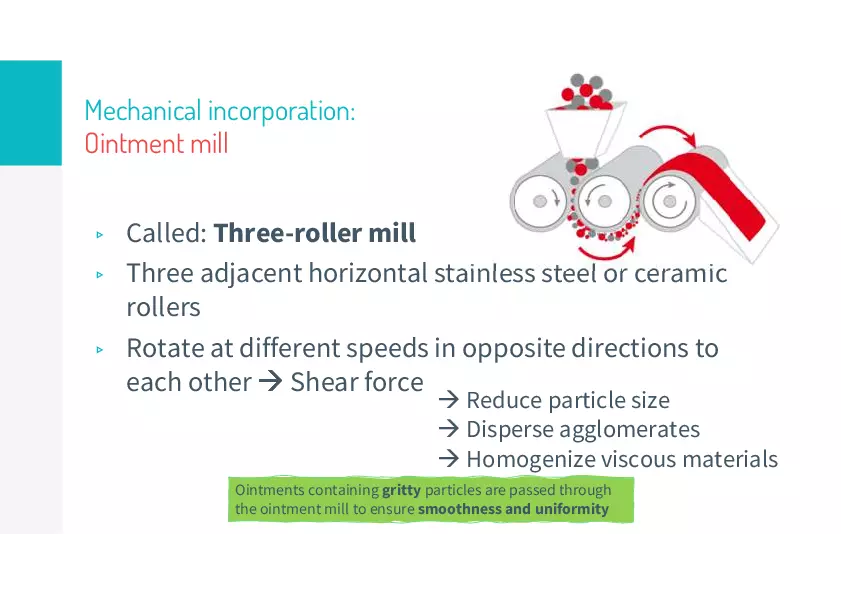 Mechanical incorporation:
Ointment mill

▸ Called: **Three-roller mill**

▸ Three adjacent horizontal stainless steel or ceramic rollers

▸ Rotate at different speeds in opposite directions to each other → Shear force

→ Reduce particle size
→ Disperse agglomerates
→ Homogenize viscous materials

Ointments containing **gritty** particles are passed through the ointment mill to ensure **smoothness and uniformity**